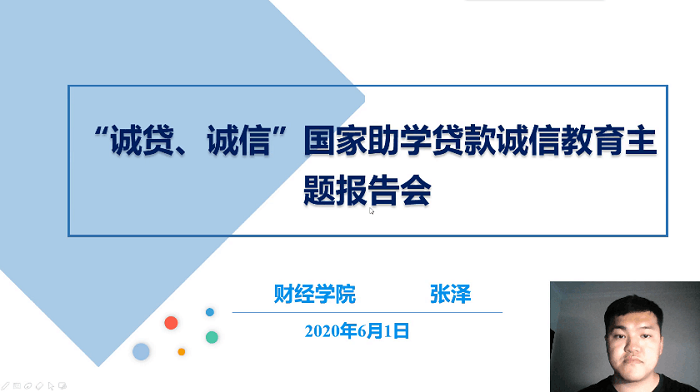 “诚贷、诚信”国家助学贷款诚信教育主题报告会

财经学院　　张泽

2020年6月1日